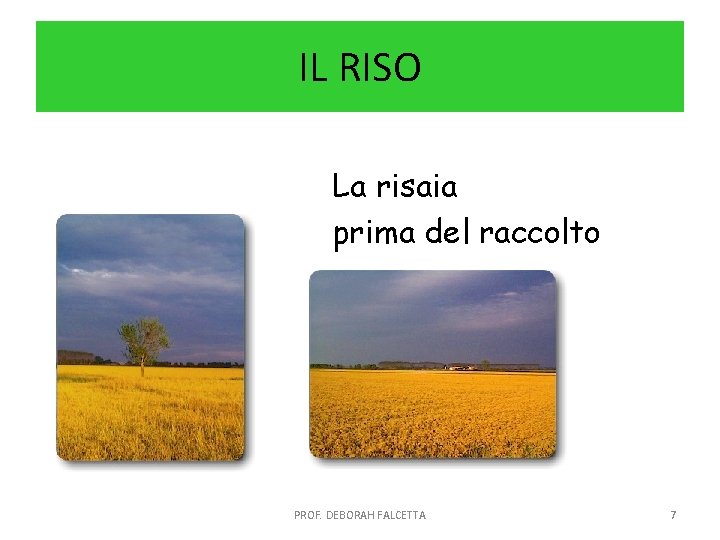 IL RISO

La risaia
prima del raccolto

PROF. DEBORAH FALCETTA

7